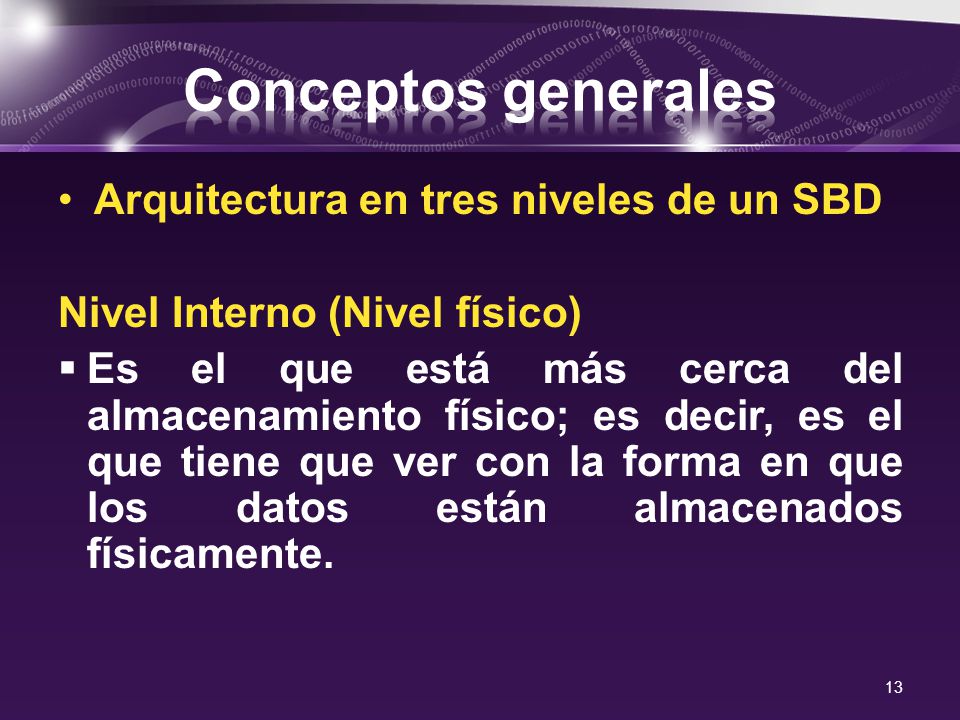 Conceptos generales

• Arquitectura en tres niveles de un SBD

Nivel Interno (Nivel físico)

▪ Es el que está más cerca del almacenamiento físico; es decir, es el que tiene que ver con la forma en que los datos están almacenados físicamente.

13